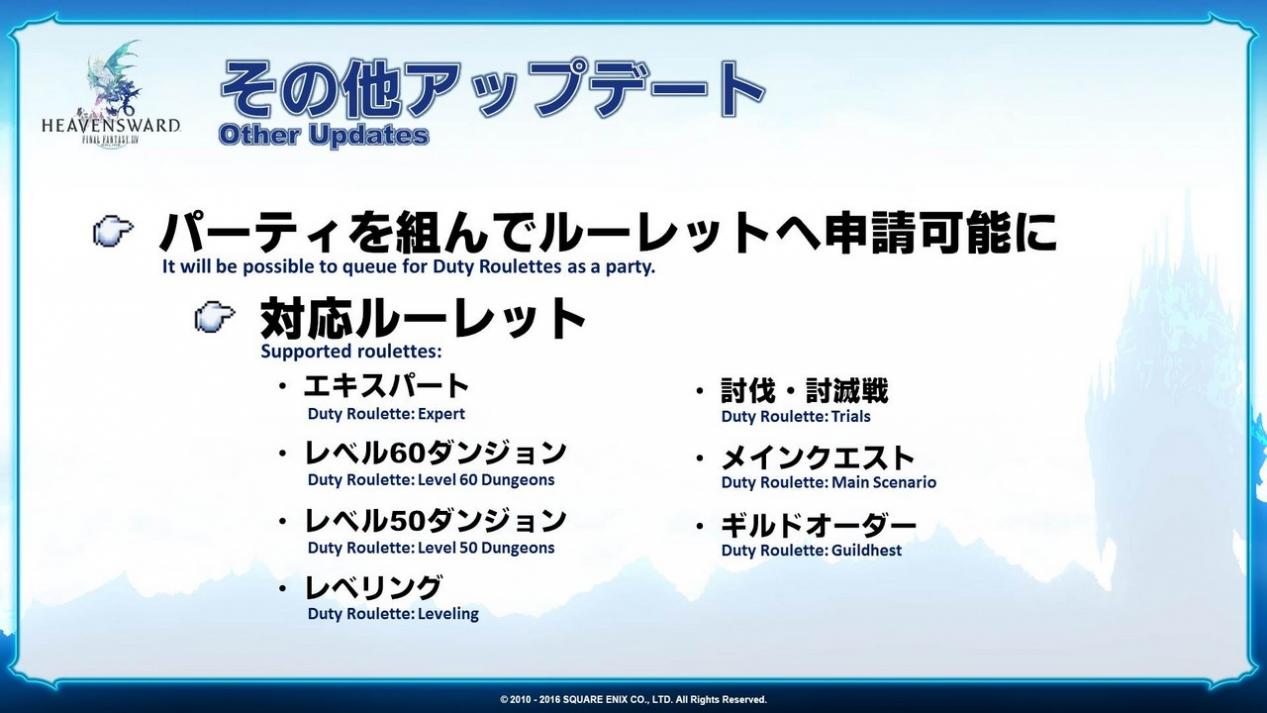 HEAVENSWARD
FINAL FANTASY XIV

その他アップデート
Other Updates

パーティを組んでルーレットへ申請可能に
It will be possible to queue for Duty Roulettes as a party.

対応ルーレット
Supported roulettes:

・エキスパート
Duty Roulette: Expert

・レベル60ダンジョン
Duty Roulette: Level 60 Dungeons

・レベル50ダンジョン
Duty Roulette: Level 50 Dungeons

・レベリング
Duty Roulette: Leveling

・討伐・討滅戦
Duty Roulette: Trials

・メインクエスト
Duty Roulette: Main Scenario

・ギルドオーダー
Duty Roulette: Guildhest

© 2010 - 2016 SQUARE ENIX CO., LTD. All Rights Reserved.